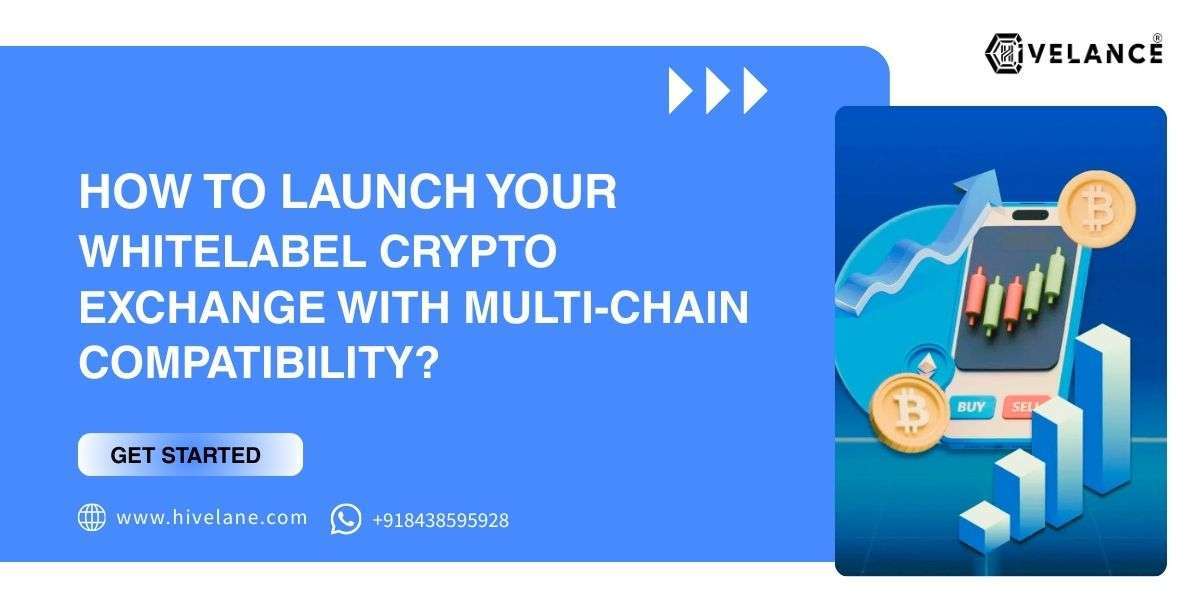 HIVELANCE®

HOW TO LAUNCH YOUR WHITELABEL CRYPTO EXCHANGE WITH MULTI-CHAIN COMPATIBILITY?

GET STARTED

www.hivelane.com

+918438595928

BUY

SEL